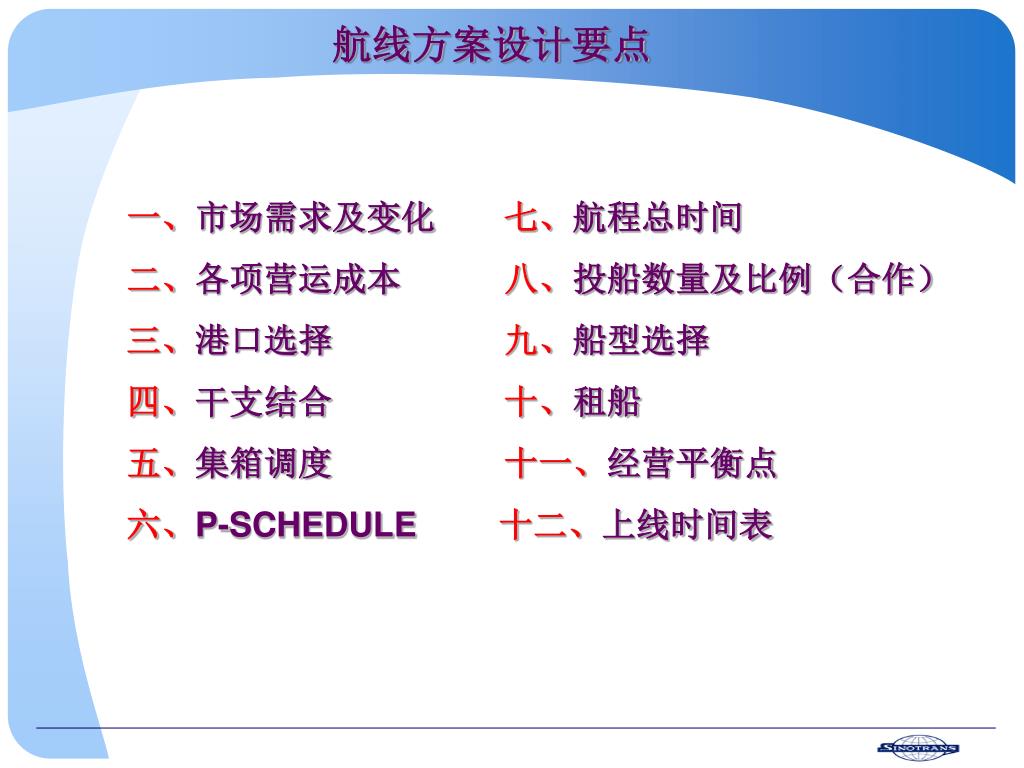 航线方案设计要点

一、市场需求及变化
二、各项营运成本
三、港口选择
四、干支结合
五、集箱调度
六、P-SCHEDULE

七、航程总时间
八、投船数量及比例（合作）
九、船型选择
十、租船
十一、经营平衡点
十二、上线时间表

SINOTRANS